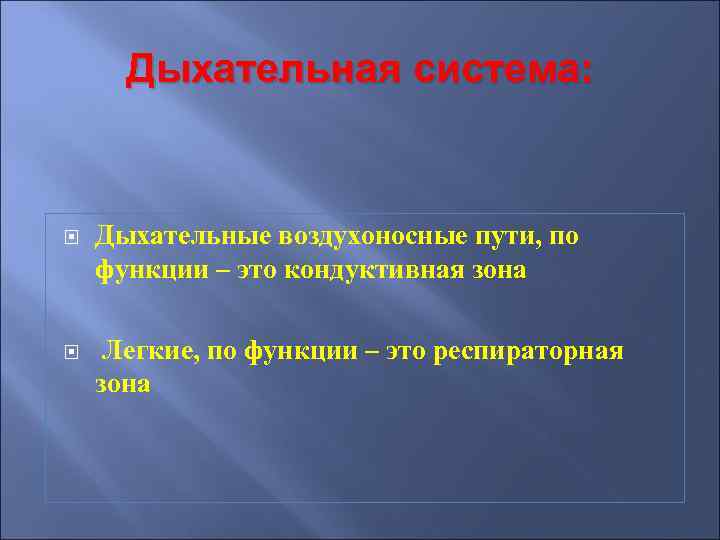 Дыхательная система:

Дыхательные воздухоносные пути, по функции – это кондуктивная зона

Легкие, по функции – это респираторная зона